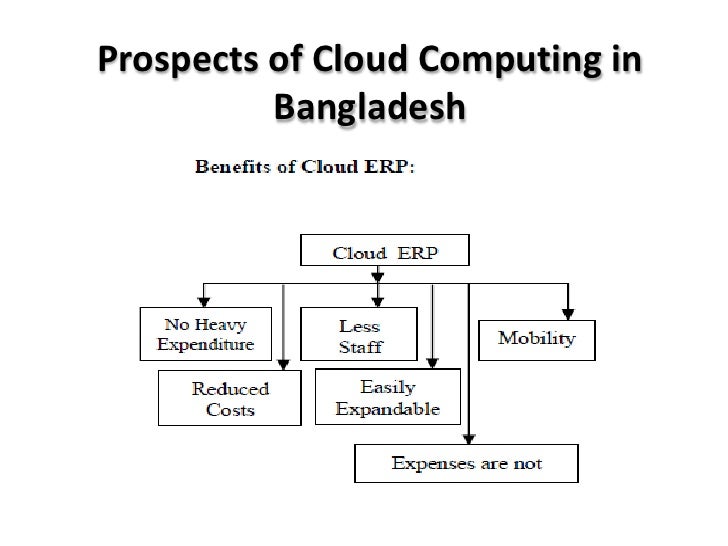 Prospects of Cloud Computing in Bangladesh

Benefits of Cloud ERP:

Cloud ERP

No Heavy Expenditure

Less Staff

Mobility

Reduced Costs

Easily Expandable

Expenses are not